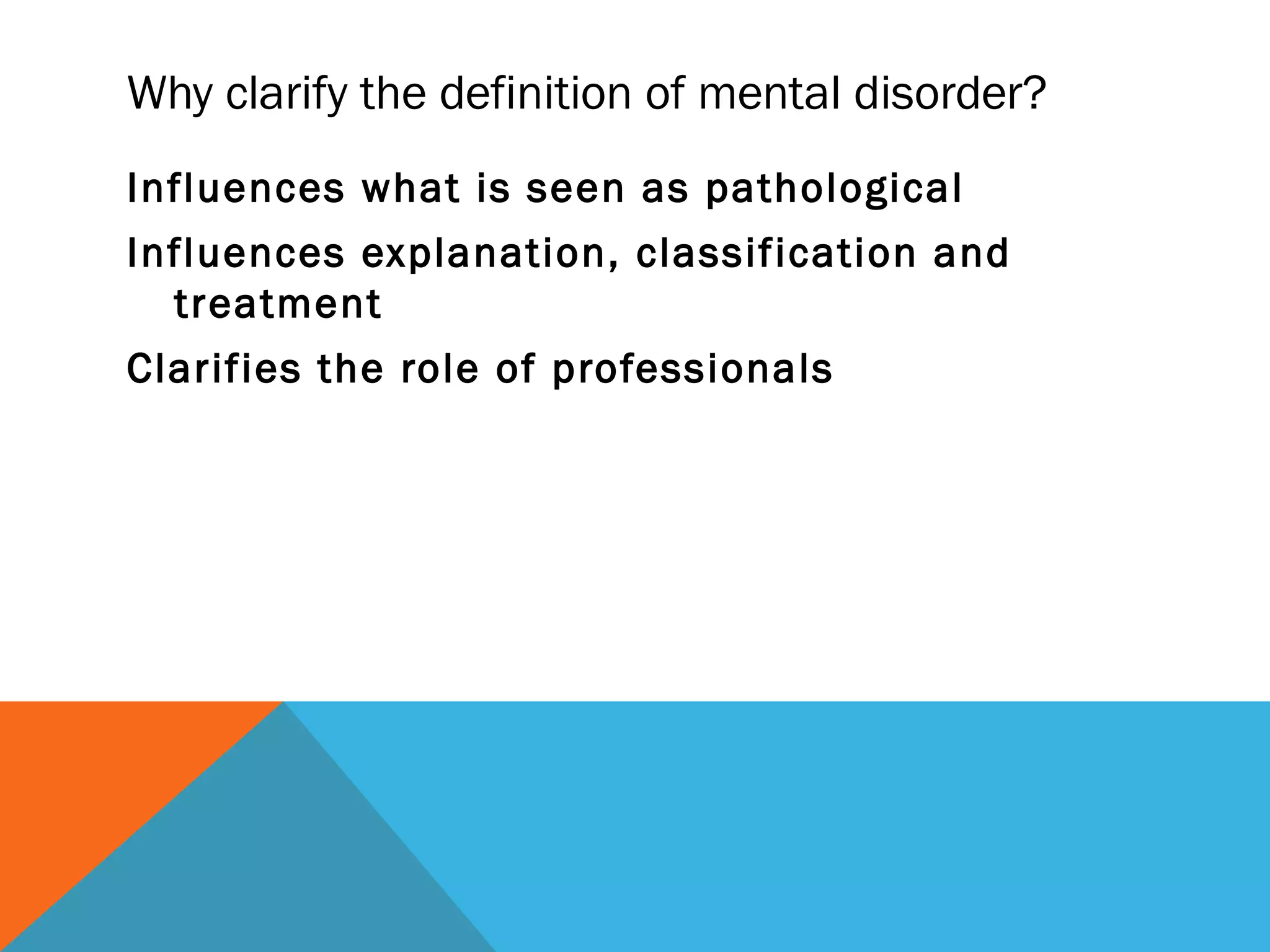 Why clarify the definition of mental disorder?

Influences what is seen as pathological

Influences explanation, classification and treatment

Clarifies the role of professionals